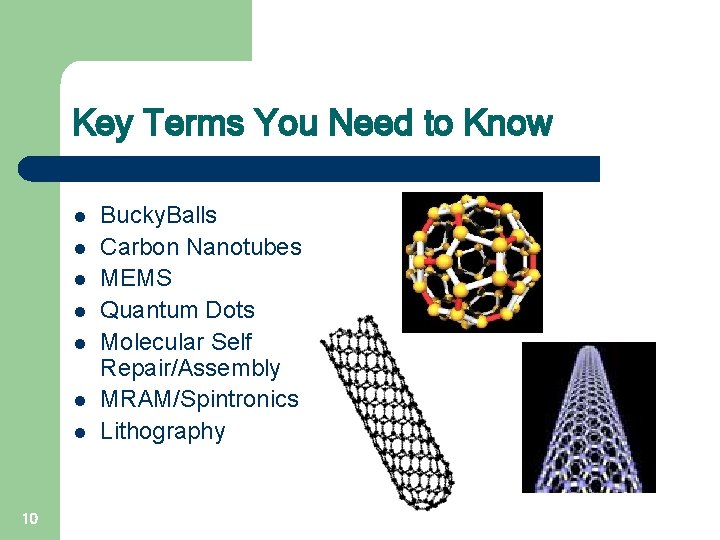 Key Terms You Need to Know

- BuckyBalls
- Carbon Nanotubes
- MEMS
- Quantum Dots
- Molecular Self Repair/Assembly
- MRAM/Spintronics
- Lithography

10